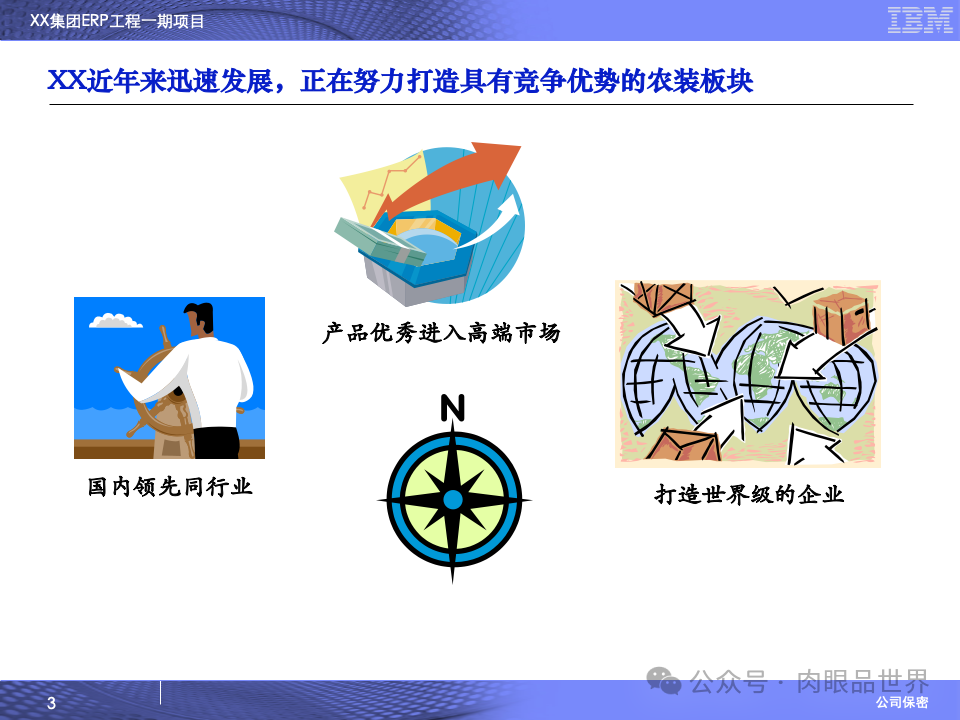 XX集团ERP工程一期项目

IBM

XX近年来迅速发展，正在努力打造具有竞争优势的农装板块

产品优秀进入高端市场

国内领先同行业

N

打造世界级的企业

3

公众号 · 肉眼品世界

公司保密